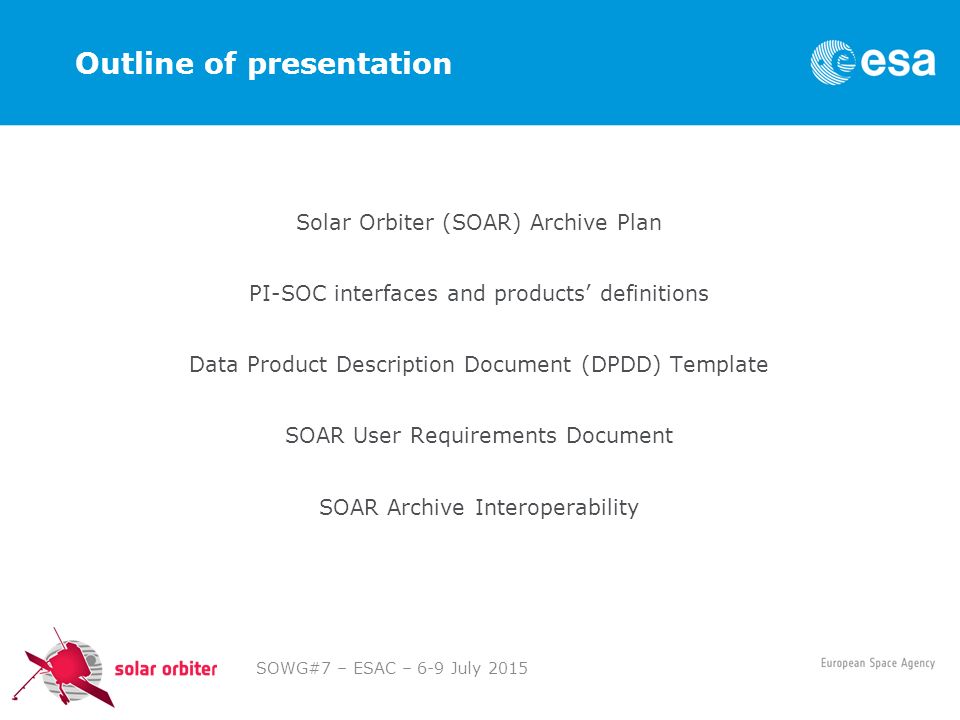 Outline of presentation

esa

Solar Orbiter (SOAR) Archive Plan

PI-SOC interfaces and products' definitions

Data Product Description Document (DPDD) Template

SOAR User Requirements Document

SOAR Archive Interoperability

solar orbiter

SOWG#7 – ESAC – 6-9 July 2015

European Space Agency